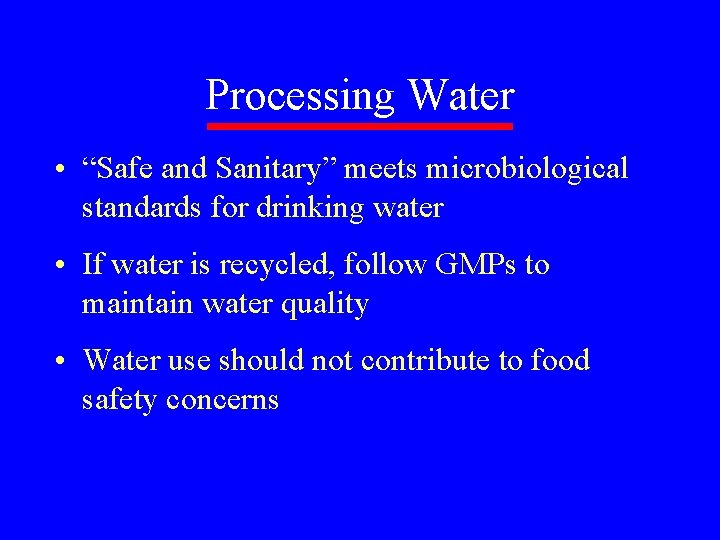 Processing Water

• “Safe and Sanitary” meets microbiological standards for drinking water

• If water is recycled, follow GMPs to maintain water quality

• Water use should not contribute to food safety concerns